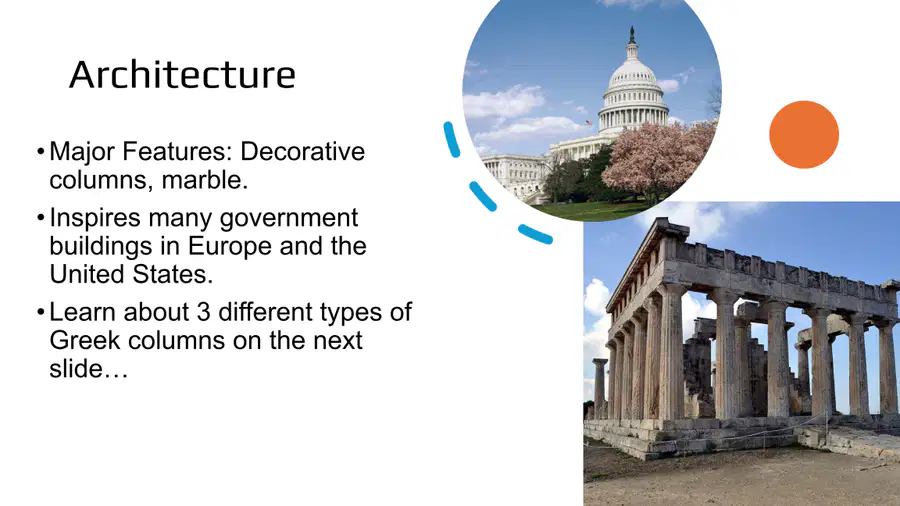 Architecture

• Major Features: Decorative columns, marble.

• Inspires many government buildings in Europe and the United States.

• Learn about 3 different types of Greek columns on the next slide…